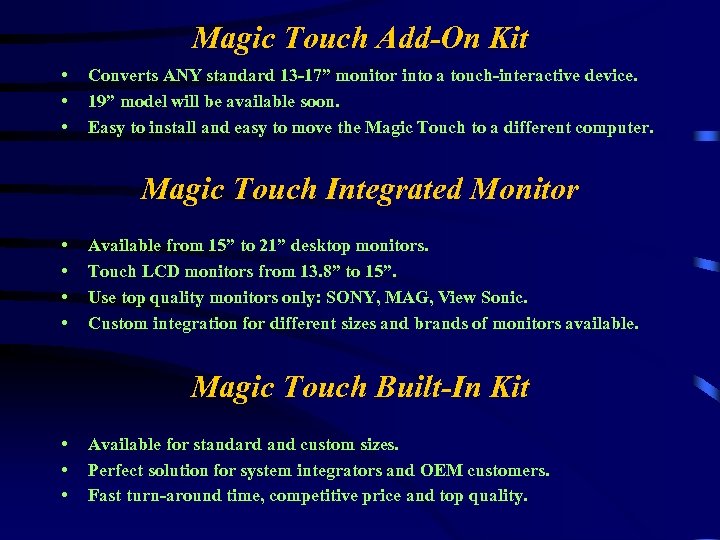 Magic Touch Add-On Kit

• Converts ANY standard 13-17” monitor into a touch-interactive device.
• 19” model will be available soon.
• Easy to install and easy to move the Magic Touch to a different computer.

Magic Touch Integrated Monitor

• Available from 15” to 21” desktop monitors.
• Touch LCD monitors from 13.8” to 15”.
• Use top quality monitors only: SONY, MAG, View Sonic.
• Custom integration for different sizes and brands of monitors available.

Magic Touch Built-In Kit

• Available for standard and custom sizes.
• Perfect solution for system integrators and OEM customers.
• Fast turn-around time, competitive price and top quality.